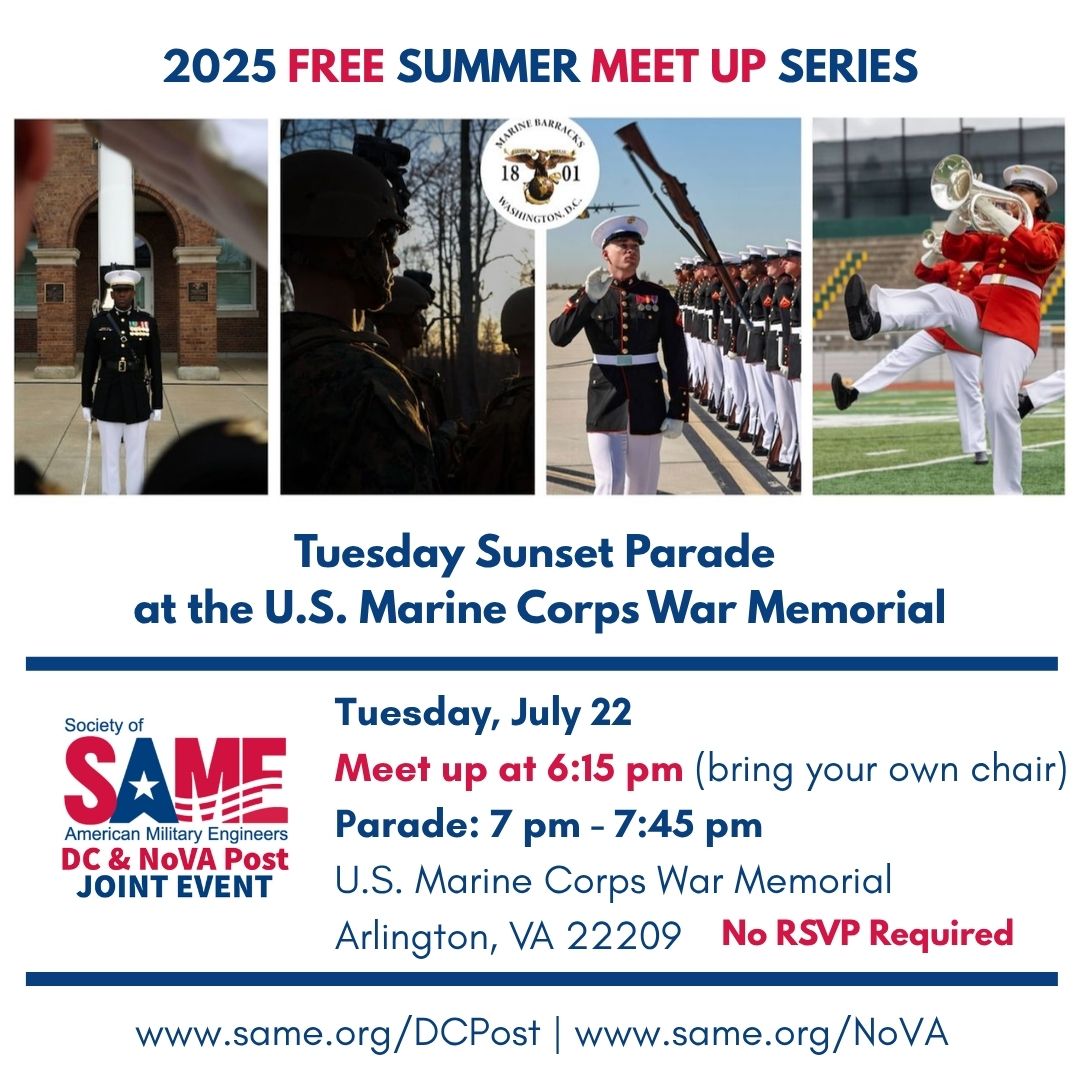 2025 FREE SUMMER MEET UP SERIES

MARINE BARRACKS 18 01 WASHINGTON, D.C.

Tuesday Sunset Parade at the U.S. Marine Corps War Memorial

Society of SAME American Military Engineers DC & NoVA Post JOINT EVENT

Tuesday, July 22
Meet up at 6:15 pm (bring your own chair)
Parade: 7 pm - 7:45 pm
U.S. Marine Corps War Memorial
Arlington, VA 22209 No RSVP Required

www.same.org/DCPost | www.same.org/NoVA